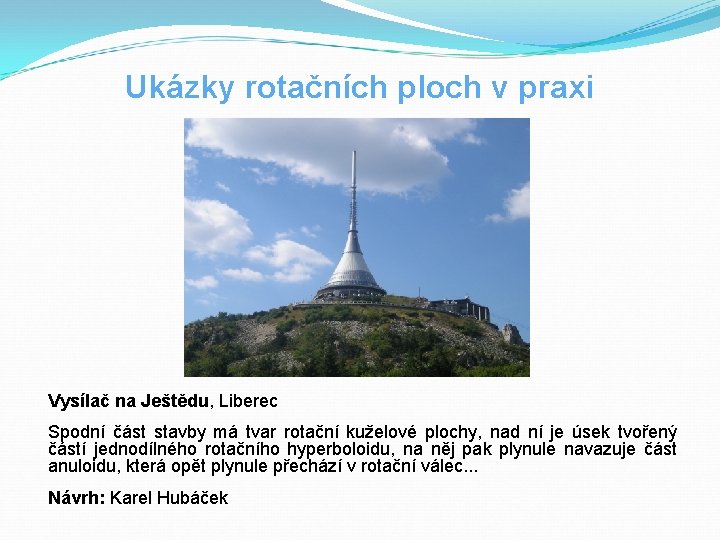 Ukázky rotačních ploch v praxi

Vysílač na Ještědu, Liberec

Spodní část stavby má tvar rotační kuželové plochy, nad ní je úsek tvořený částí jednodílného rotačního hyperboloidu, na něj pak plynule navazuje část anuloidu, která opět plynule přechází v rotační válec...

Návrh: Karel Hubáček